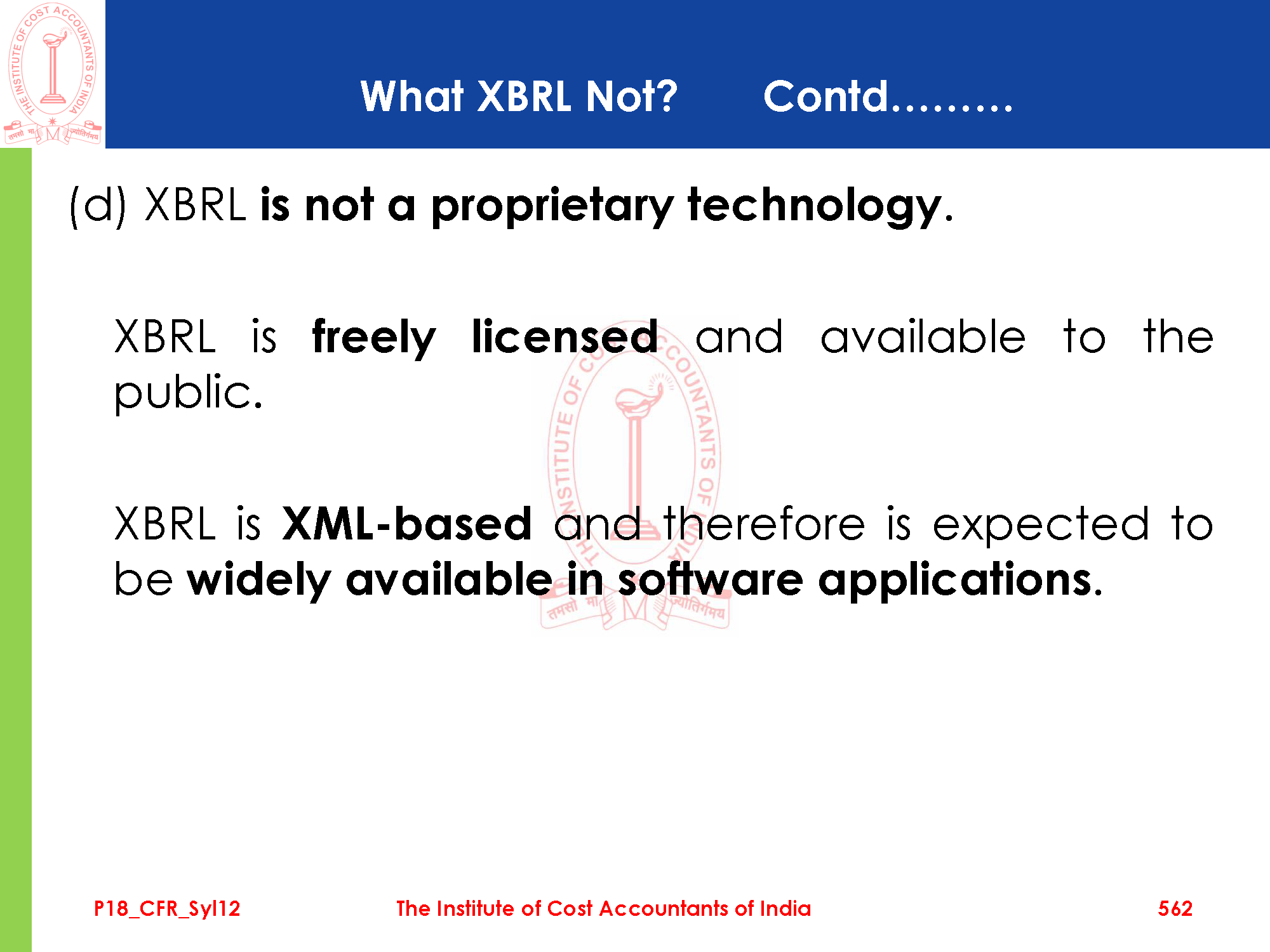 THE INSTITUTE OF COST ACCOUNTANTS OF INDIA
तमसो मा ज्योतिर्गमय

What XBRL Not? Contd………

(d) XBRL is not a proprietary technology.

XBRL is freely licensed and available to the public.

XBRL is XML-based and therefore is expected to be widely available in software applications.

THE INSTITUTE OF COST ACCOUNTANTS OF INDIA
तमसो मा ज्योतिर्गमय

P18_CFR_Syl12 The Institute of Cost Accountants of India 562